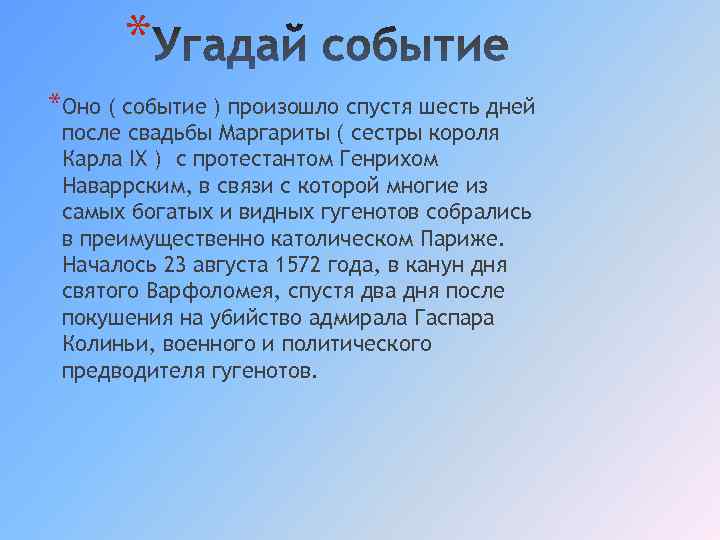 *Угадай событие

*Оно ( событие ) произошло спустя шесть дней после свадьбы Маргариты ( сестры короля Карла IX ) с протестантом Генрихом Наваррским, в связи с которой многие из самых богатых и видных гугенотов собрались в преимущественно католическом Париже. Началось 23 августа 1572 года, в канун дня святого Варфоломея, спустя два дня после покушения на убийство адмирала Гаспара Колиньи, военного и политического предводителя гугенотов.